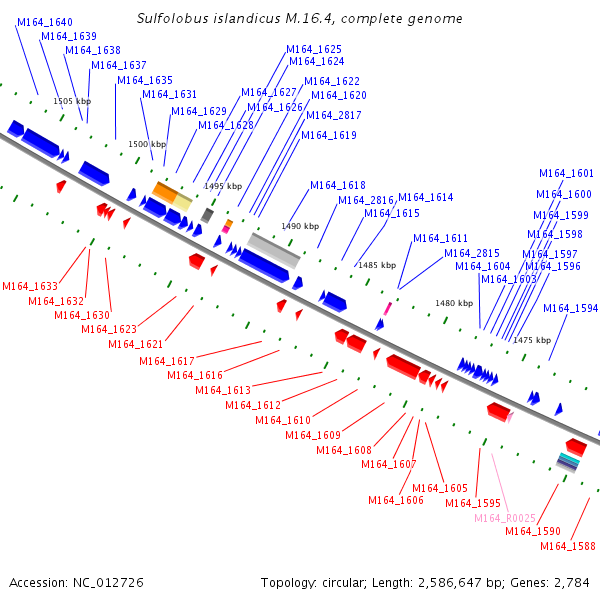 Sulfolobus islandicus M.16.4, complete genome

M164_1640
M164_1639
M164_1638
M164_1637
M164_1635
M164_1631
M164_1629
M164_1628
M164_1627
M164_1626
M164_1625
M164_1624
M164_1622
M164_1620
M164_2817
M164_1619
M164_1618
M164_2816
M164_1614
M164_1615
M164_1611
M164_2815
M164_1604
M164_1603
M164_1601
M164_1600
M164_1599
M164_1598
M164_1597
M164_1596
M164_1594

1505 kbp
1500 kbp
1495 kbp
1490 kbp
1485 kbp
1480 kbp
1475 kbp

M164_1633
M164_1632
M164_1630
M164_1623
M164_1621
M164_1617
M164_1616
M164_1613
M164_1612
M164_1610
M164_1609
M164_1608
M164_1607
M164_1606
M164_1605
M164_1595
M164_R0025
M164_1590
M164_1588

Accession: NC_012726

Topology: circular; Length: 2,586,647 bp; Genes: 2,784